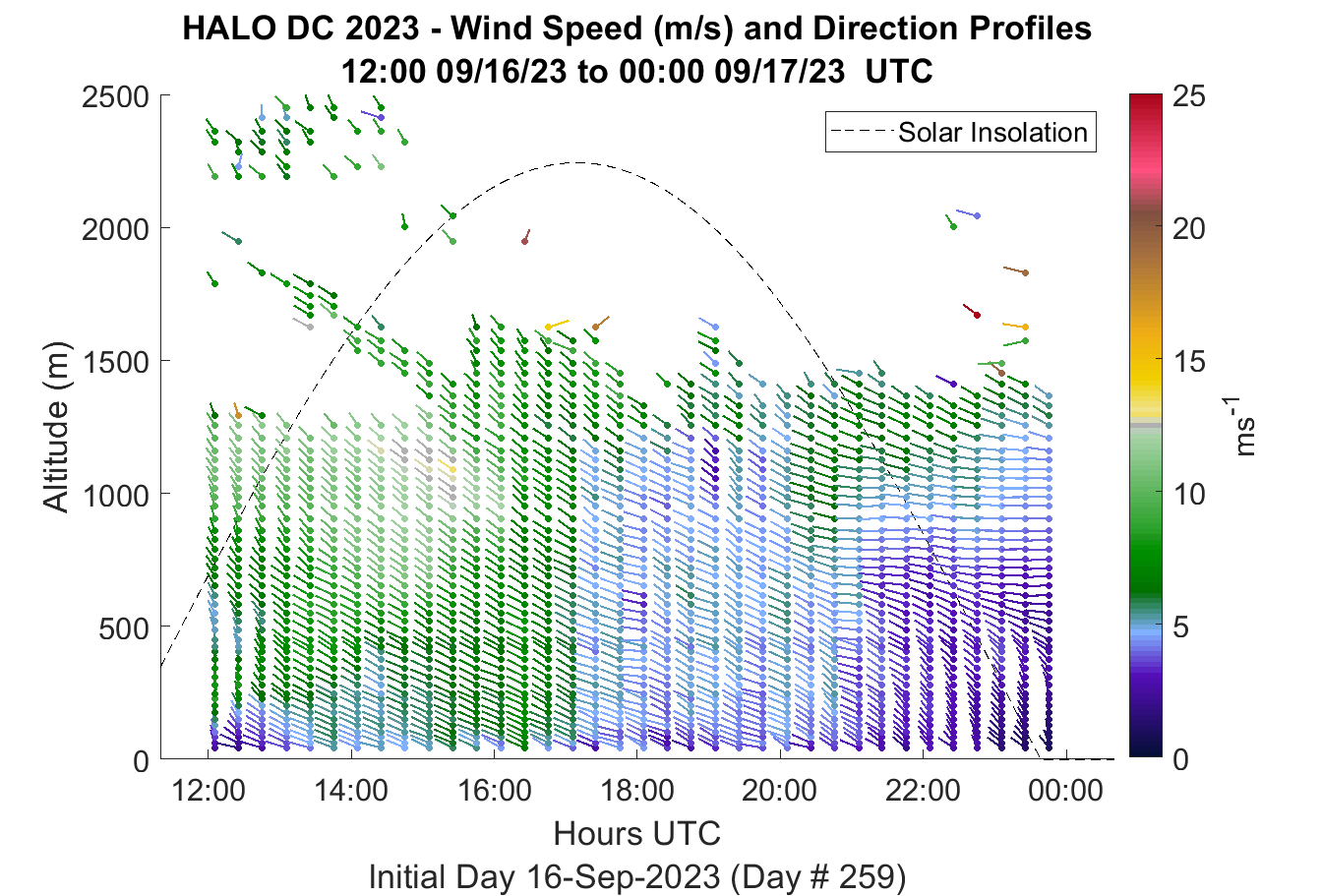 HALO DC 2023 - Wind Speed (m/s) and Direction Profiles
12:00 09/16/23 to 00:00 09/17/23 UTC

Solar Insolation

Altitude (m)

2500
2000
1500
1000
500
0

12:00 14:00 16:00 18:00 20:00 22:00 00:00

Hours UTC
Initial Day 16-Sep-2023 (Day # 259)

25
20
15
10
5
0

$ms^{-1}$